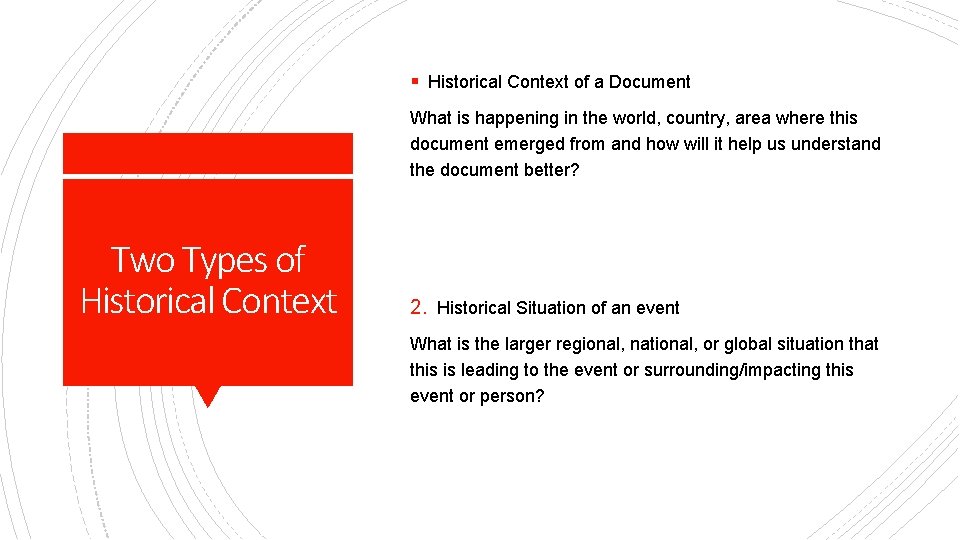 Two Types of Historical Context

▪ Historical Context of a Document

What is happening in the world, country, area where this document emerged from and how will it help us understand the document better?

2. Historical Situation of an event

What is the larger regional, national, or global situation that this is leading to the event or surrounding/impacting this event or person?